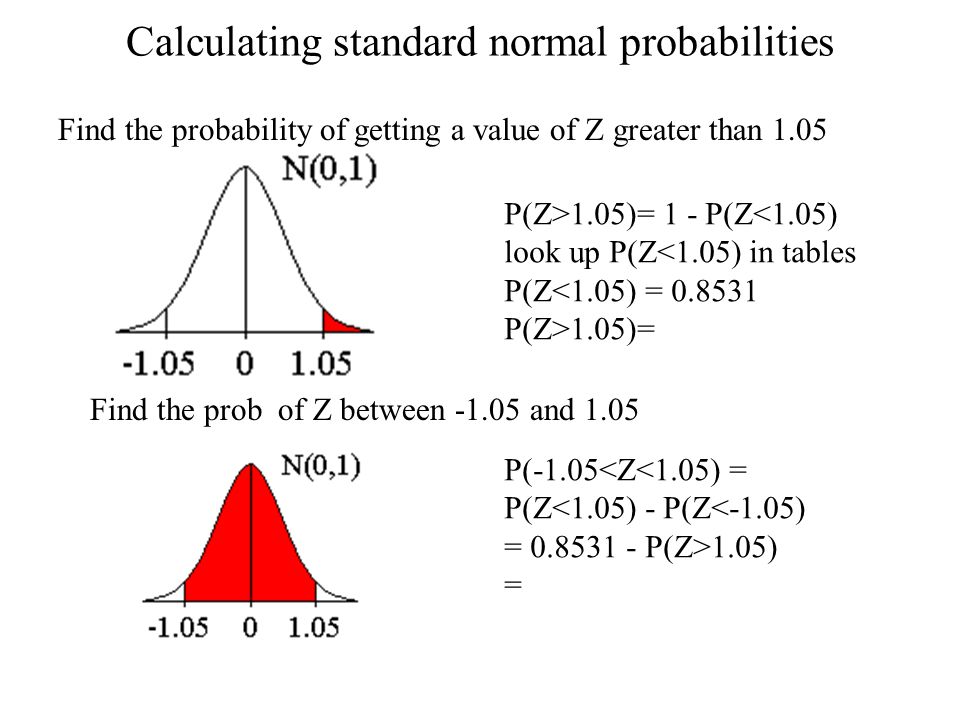 Calculating standard normal probabilities

Find the probability of getting a value of Z greater than 1.05

N(0,1)

-1.05 0 1.05

P(Z>1.05)= 1 - P(Z<1.05)
look up P(Z<1.05) in tables
P(Z<1.05) = 0.8531
P(Z>1.05)=

Find the prob of Z between -1.05 and 1.05

N(0,1)

-1.05 0 1.05

P(-1.05<Z<1.05) =
P(Z<1.05) - P(Z<-1.05)
= 0.8531 - P(Z>1.05)
=